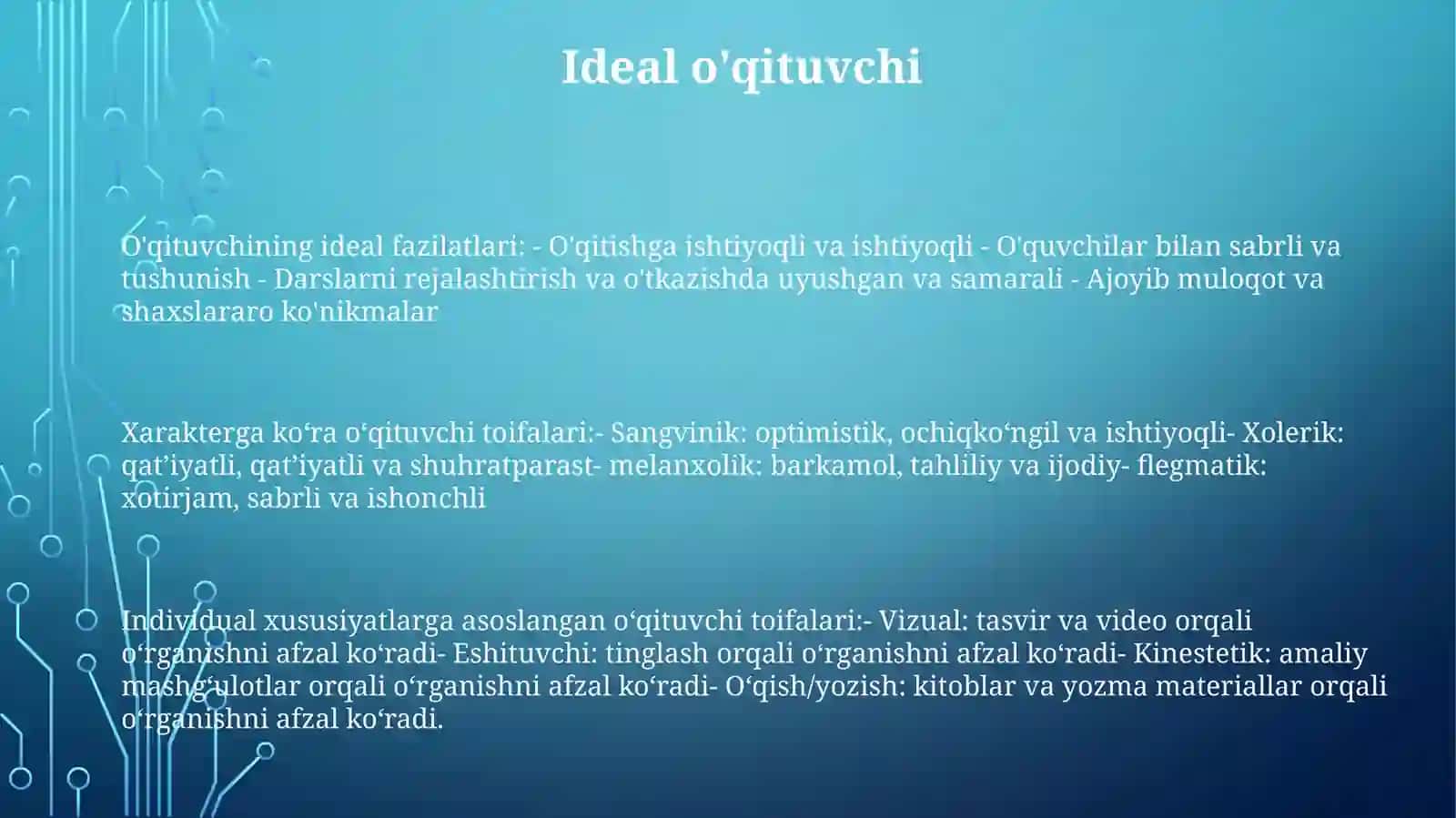 Ideal o'qituvchi

O'qituvchining ideal fazilatlari: - O'qitishga ishtiyoqli va ishtiyoqli - O'quvchilar bilan sabrli va tushunish - Darslarni rejalashtirish va o'tkazishda uyushgan va samarali - Ajoyib muloqot va shaxslararo ko'nikmalar

Xarakterga ko'ra o'qituvchi toifalari:- Sangvinik: optimistik, ochiqko'ngil va ishtiyoqli- Xolerik: qat'iyatli, qat'iyatli va shuhratparast- melanxolik: barkamol, tahliliy va ijodiy- flegmatik: xotirjam, sabrli va ishonchli

Individual xususiyatlarga asoslangan o'qituvchi toifalari:- Vizual: tasvir va video orqali o'rganishni afzal ko'radi- Eshituvchi: tinglash orqali o'rganishni afzal ko'radi- Kinestetik: amaliy mashg'ulotlar orqali o'rganishni afzal ko'radi- O'qish/yozish: kitoblar va yozma materiallar orqali o'rganishni afzal ko'radi.